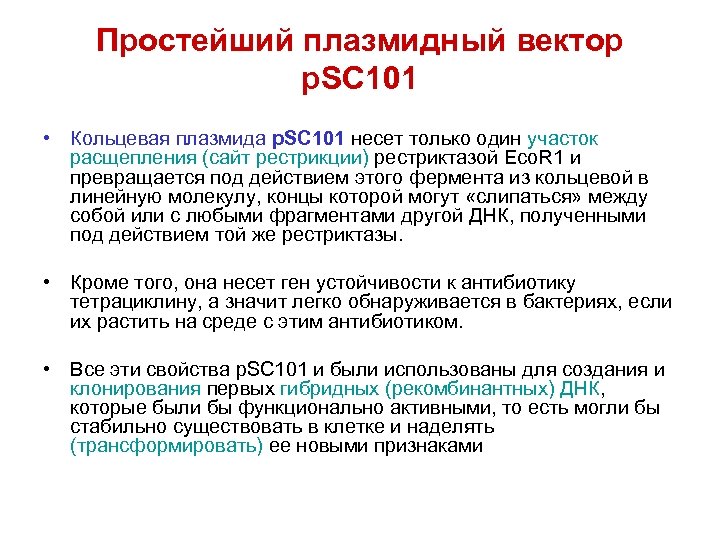 Простейший плазмидный вектор pSC101

• Кольцевая плазмида pSC101 несет только один участок расщепления (сайт рестрикции) рестриктазой EcoR1 и превращается под действием этого фермента из кольцевой в линейную молекулу, концы которой могут «слипаться» между собой или с любыми фрагментами другой ДНК, полученными под действием той же рестриктазы.

• Кроме того, она несет ген устойчивости к антибиотику тетрациклину, а значит легко обнаруживается в бактериях, если их растить на среде с этим антибиотиком.

• Все эти свойства pSC101 и были использованы для создания и клонирования первых гибридных (рекомбинантных) ДНК, которые были бы функционально активными, то есть могли бы стабильно существовать в клетке и наделять (трансформировать) ее новыми признаками